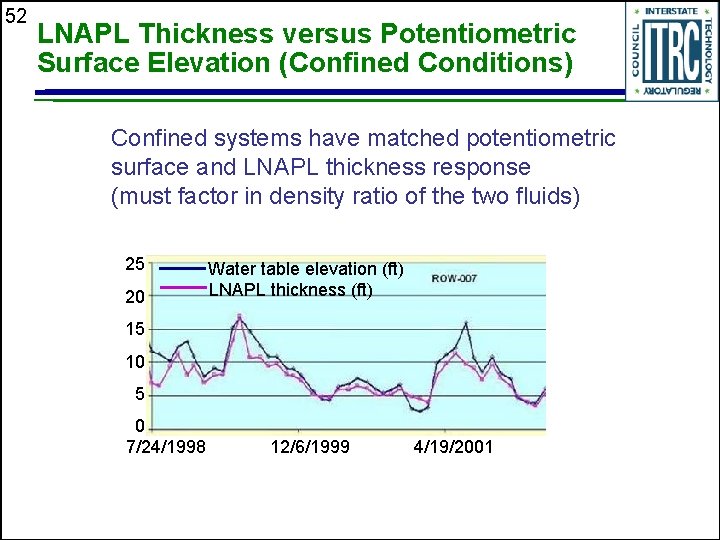 52

LNAPL Thickness versus Potentiometric Surface Elevation (Confined Conditions)

INTERSTATE TECHNOLOGY REGULATORY COUNCIL ITRC

Confined systems have matched potentiometric surface and LNAPL thickness response (must factor in density ratio of the two fluids)

25
20
15
10
5
0

Water table elevation (ft)
LNAPL thickness (ft)

ROW-007

7/24/1998
12/6/1999
4/19/2001